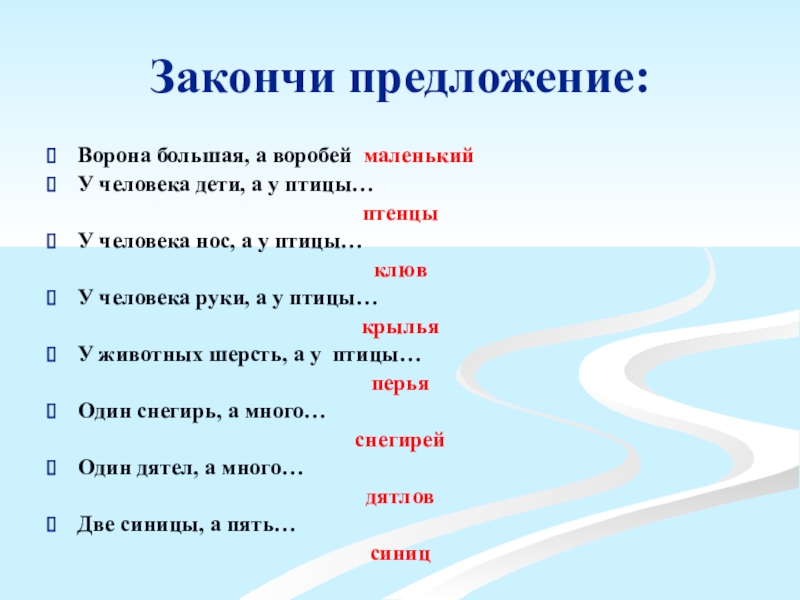 Закончи предложение:

Ворона большая, а воробей маленький

У человека дети, а у птицы…

птенцы

У человека нос, а у птицы…

клюв

У человека руки, а у птицы…

крылья

У животных шерсть, а у птицы…

перья

Один снегирь, а много…

снегирей

Один дятел, а много…

дятлов

Две синицы, а пять…

синиц